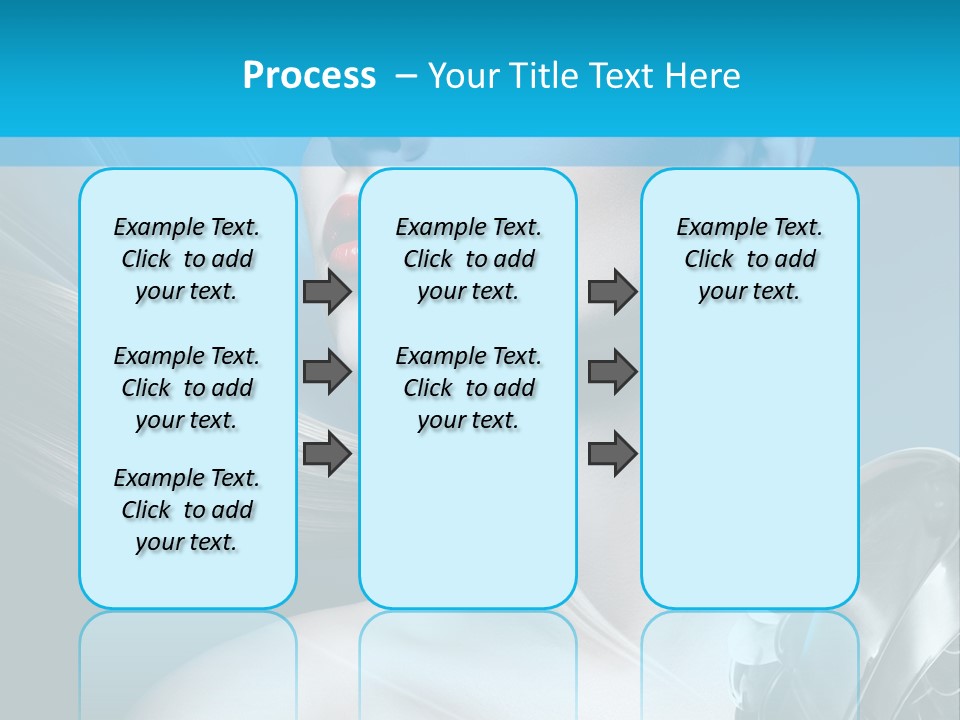 Process – Your Title Text Here

Example Text. Click to add your text.

Example Text. Click to add your text.

Example Text. Click to add your text.

Example Text. Click to add your text.

Example Text. Click to add your text.

Example Text. Click to add your text.